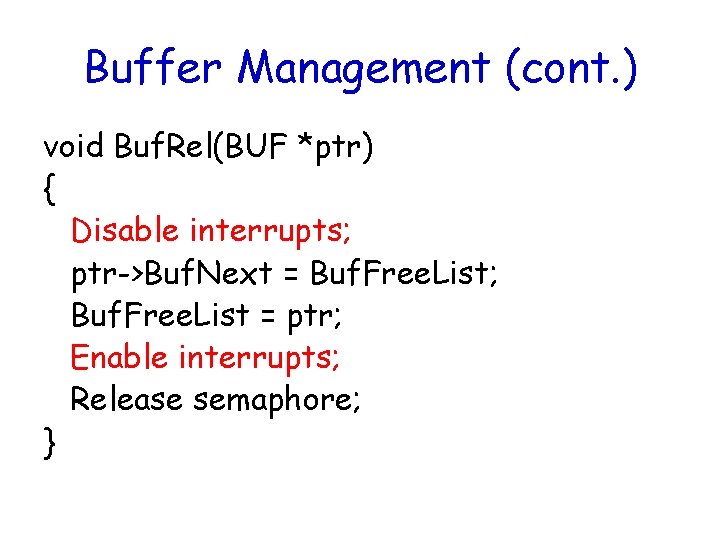 Buffer Management (cont.)

void BufRel(BUF *ptr)
{
Disable interrupts;
ptr->BufNext = BufFreeList;
BufFreeList = ptr;
Enable interrupts;
Release semaphore;
}